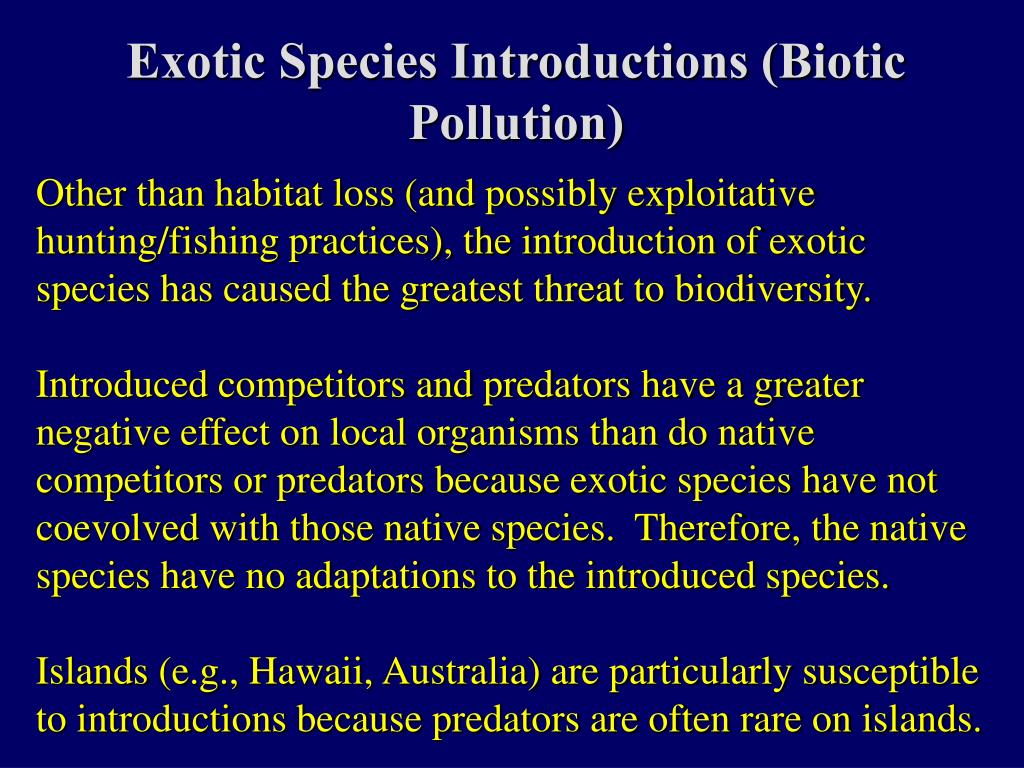 Exotic Species Introductions (Biotic Pollution)

Other than habitat loss (and possibly exploitative hunting/fishing practices), the introduction of exotic species has caused the greatest threat to biodiversity.

Introduced competitors and predators have a greater negative effect on local organisms than do native competitors or predators because exotic species have not coevolved with those native species. Therefore, the native species have no adaptations to the introduced species.

Islands (e.g., Hawaii, Australia) are particularly susceptible to introductions because predators are often rare on islands.